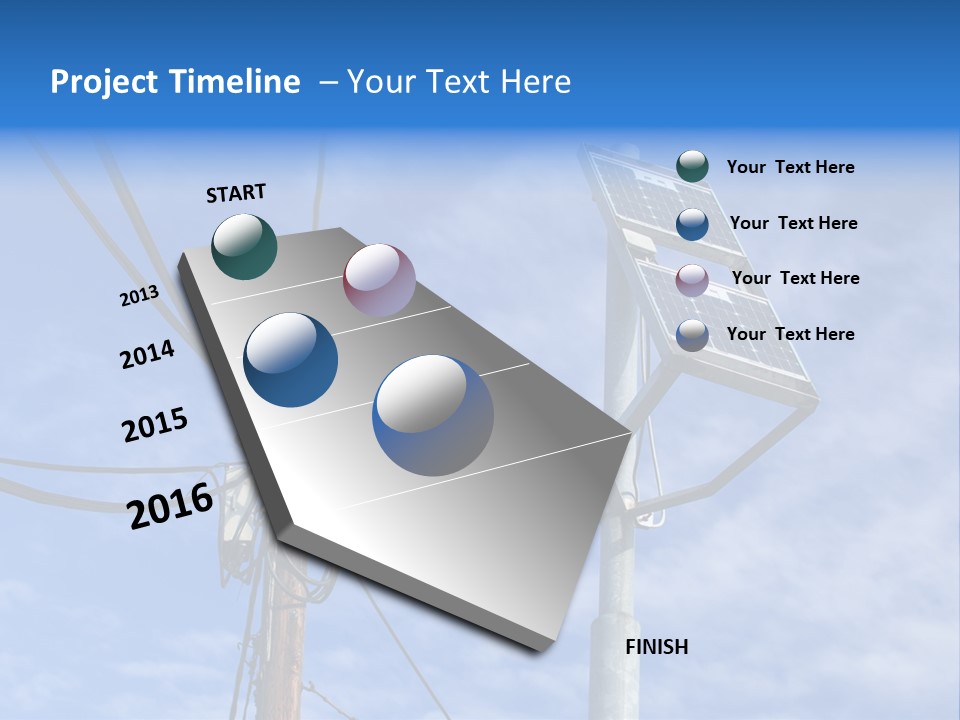 Project Timeline – Your Text Here

START

2013

2014

2015

2016

Your Text Here

Your Text Here

Your Text Here

Your Text Here

FINISH